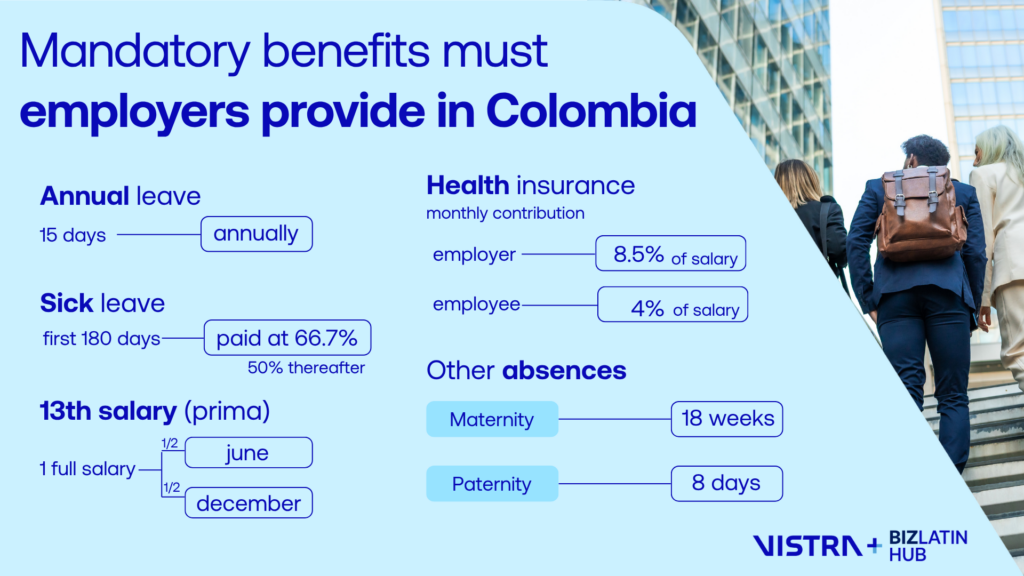 Mandatory benefits must employers provide in Colombia

Annual leave
15 days annually

Sick leave
first 180 days paid at 66.7%
50% thereafter

13th salary (prima)
1 full salary
1/2 june
1/2 december

Health insurance
monthly contribution
employer 8.5% of salary
employee 4% of salary

Other absences
Maternity 18 weeks
Paternity 8 days

VISTRA + BIZLATIN HUB